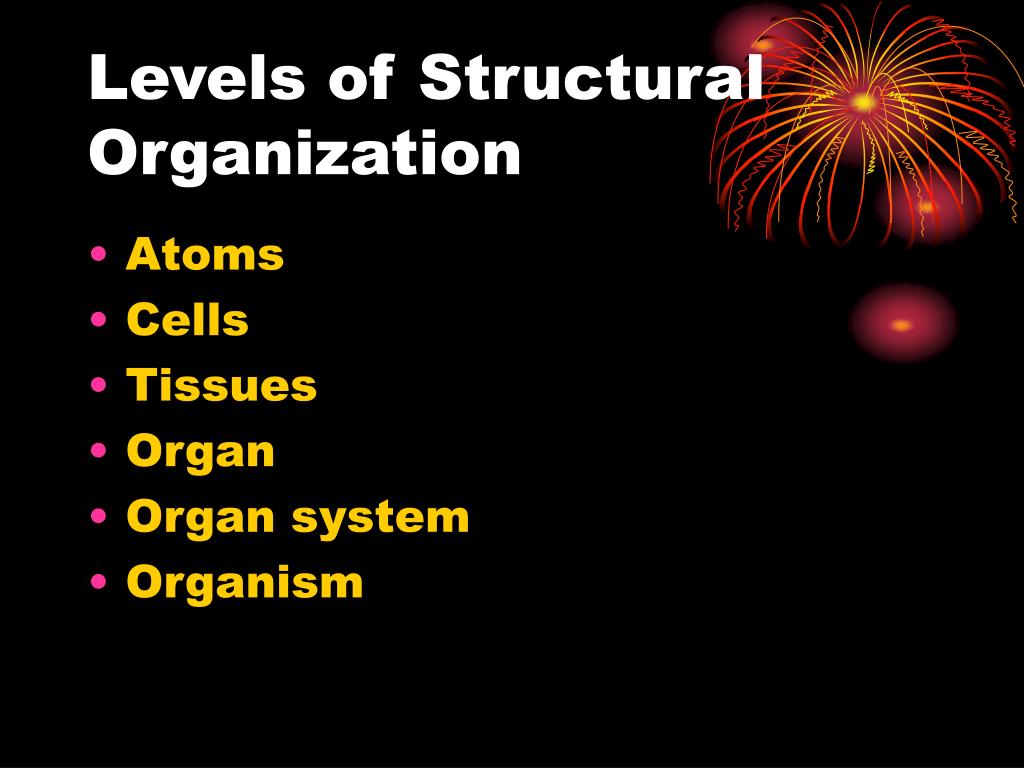 Levels of Structural Organization

• Atoms
• Cells
• Tissues
• Organ
• Organ system
• Organism